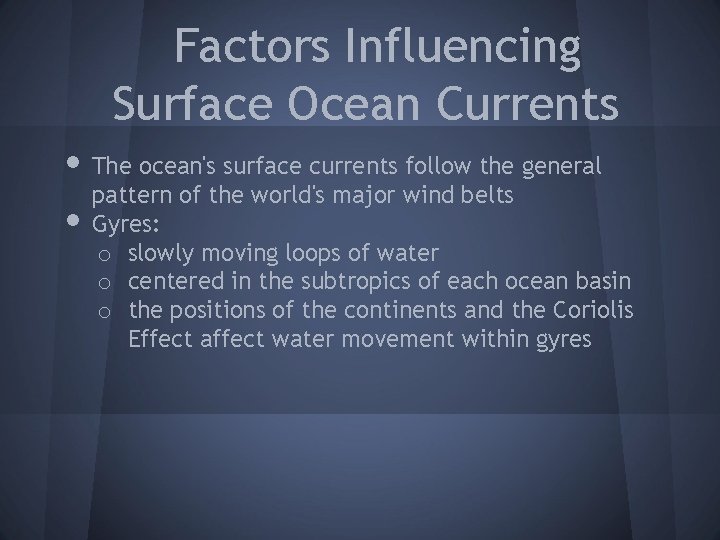 Factors Influencing Surface Ocean Currents

• The ocean's surface currents follow the general pattern of the world's major wind belts
• Gyres:
  o slowly moving loops of water
  o centered in the subtropics of each ocean basin
  o the positions of the continents and the Coriolis Effect affect water movement within gyres